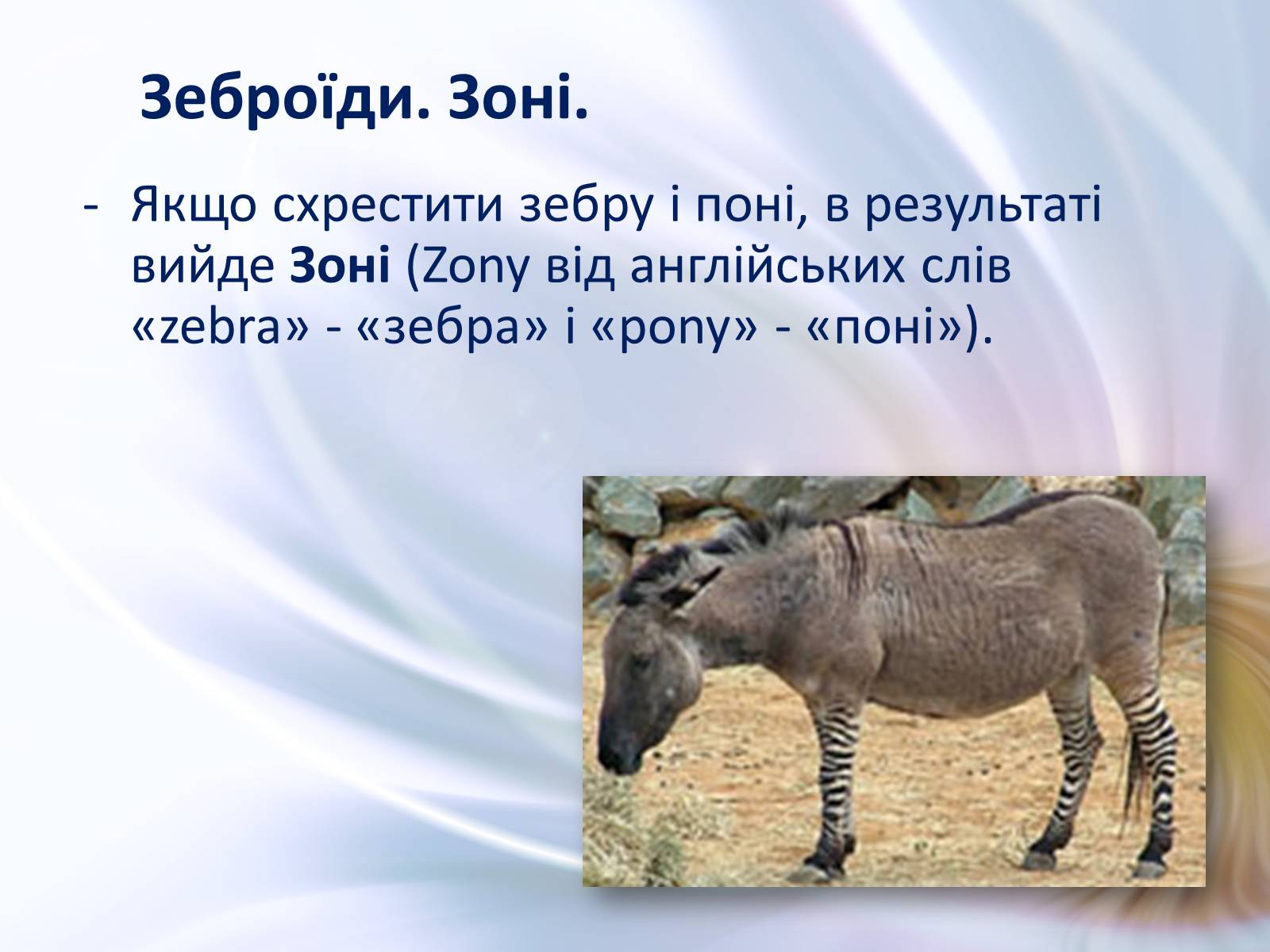 Зеброїди. Зоні.

- Якщо схрестити зебру і поні, в результаті вийде Зоні (Zony від англійських слів «zebra» - «зебра» і «pony» - «поні»).